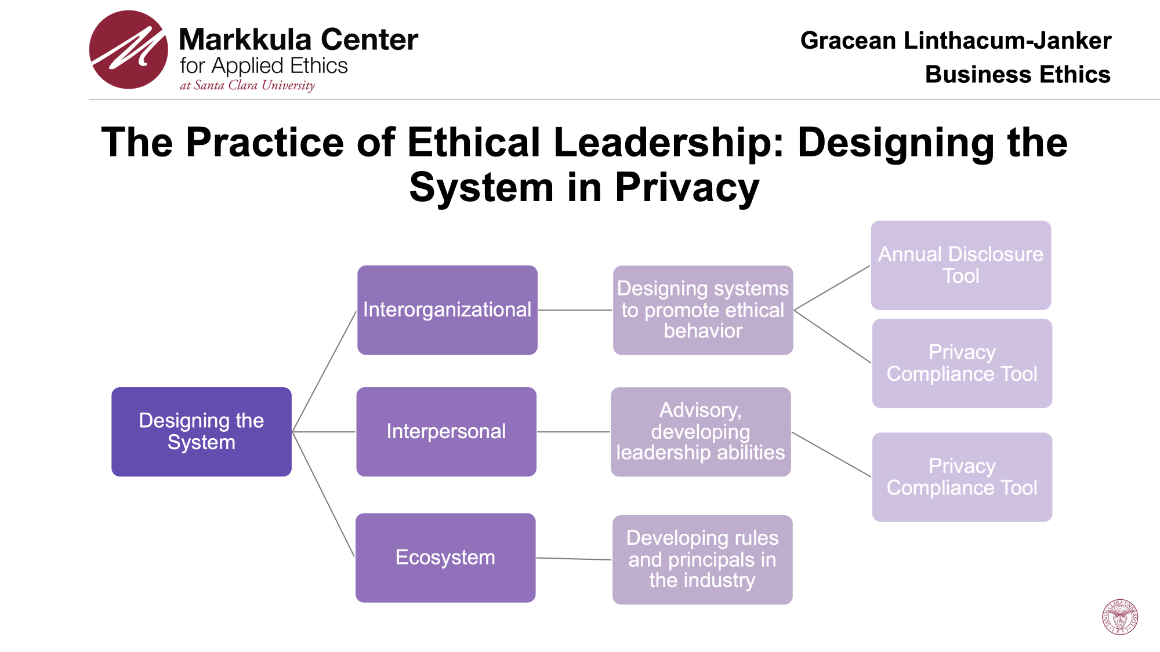 Markkula Center for Applied Ethics at Santa Clara University

Gracean Linthacum-Janker
Business Ethics

The Practice of Ethical Leadership: Designing the System in Privacy

Designing the System

Interorganizational

Interpersonal

Ecosystem

Designing systems to promote ethical behavior

Advisory, developing leadership abilities

Developing rules and principals in the industry

Annual Disclosure Tool

Privacy Compliance Tool

Privacy Compliance Tool